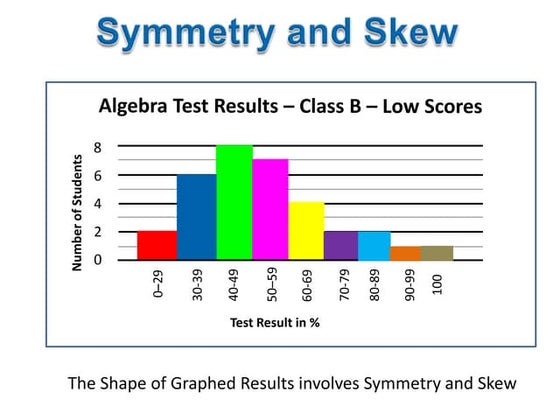 Symmetry and Skew

Algebra Test Results – Class B – Low Scores

Number of Students

8
6
4
2
0

0–29
30-39
40-49
50–59
60-69
70-79
80-89
90-99
100

Test Result in %

The Shape of Graphed Results involves Symmetry and Skew